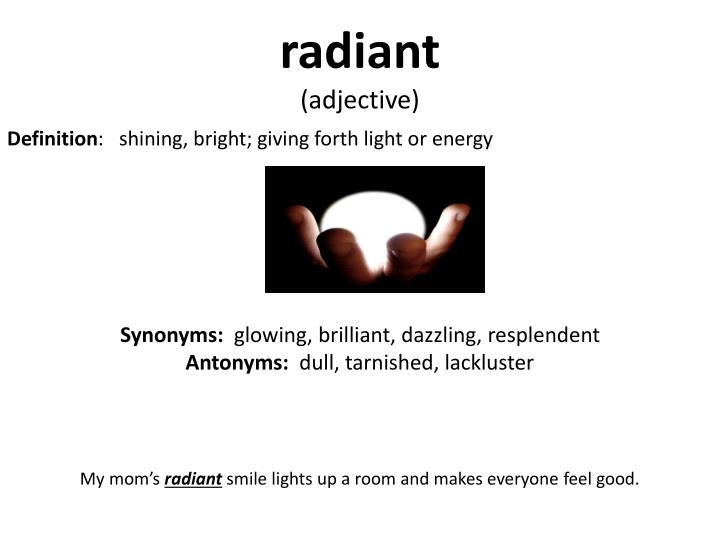 radiant
(adjective)

Definition: shining, bright; giving forth light or energy

Synonyms: glowing, brilliant, dazzling, resplendent
Antonyms: dull, tarnished, lackluster

My mom's radiant smile lights up a room and makes everyone feel good.